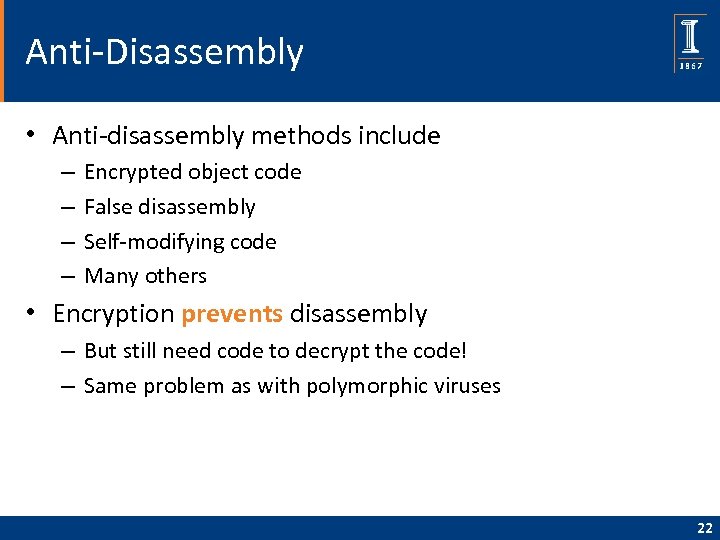 Anti-Disassembly

I
1867

• Anti-disassembly methods include
– Encrypted object code
– False disassembly
– Self-modifying code
– Many others
• Encryption prevents disassembly
– But still need code to decrypt the code!
– Same problem as with polymorphic viruses

22